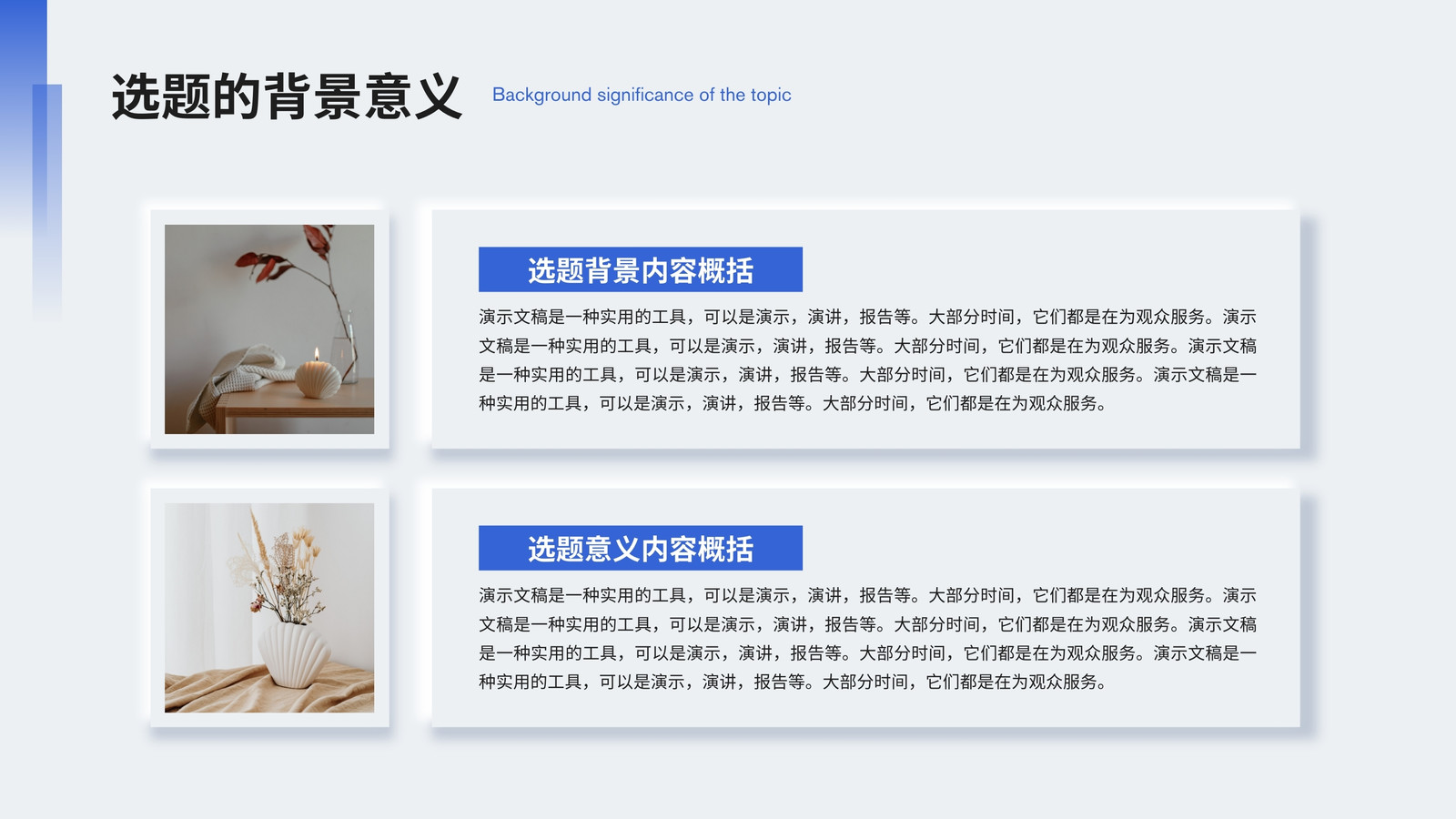 选题的背景意义

Background significance of the topic

选题背景内容概括

演示文稿是一种实用的工具，可以是演示，演讲，报告等。大部分时间，它们都是在为观众服务。演示文稿是一种实用的工具，可以是演示，演讲，报告等。大部分时间，它们都是在为观众服务。演示文稿是一种实用的工具，可以是演示，演讲，报告等。大部分时间，它们都是在为观众服务。演示文稿是一种实用的工具，可以是演示，演讲，报告等。大部分时间，它们都是在为观众服务。

选题意义内容概括

演示文稿是一种实用的工具，可以是演示，演讲，报告等。大部分时间，它们都是在为观众服务。演示文稿是一种实用的工具，可以是演示，演讲，报告等。大部分时间，它们都是在为观众服务。演示文稿是一种实用的工具，可以是演示，演讲，报告等。大部分时间，它们都是在为观众服务。演示文稿是一种实用的工具，可以是演示，演讲，报告等。大部分时间，它们都是在为观众服务。